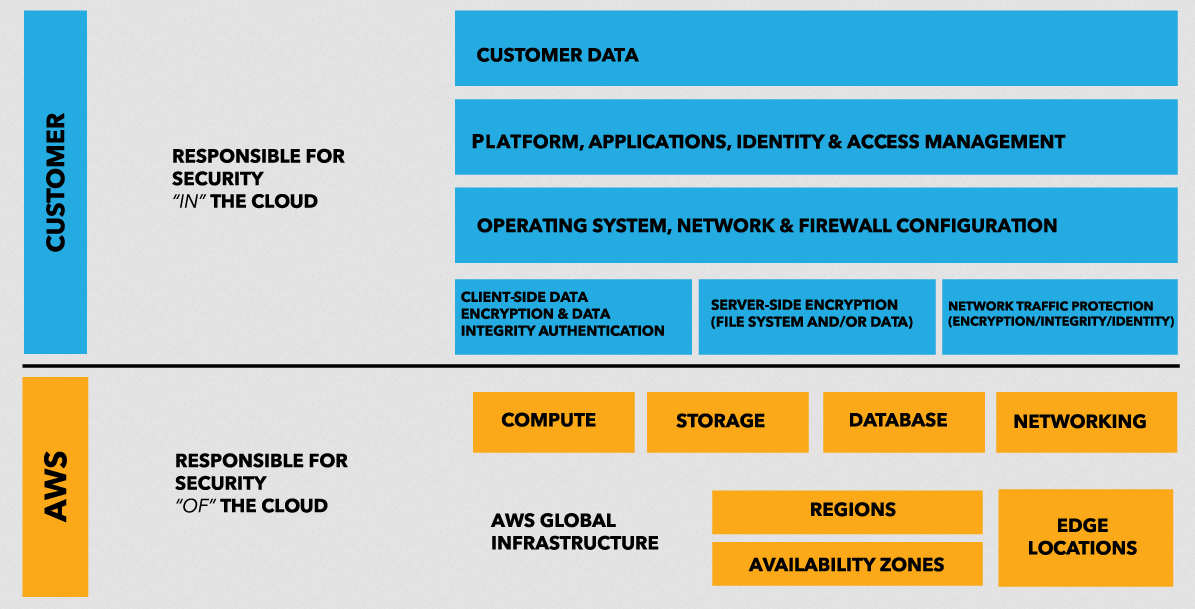 CUSTOMER

RESPONSIBLE FOR SECURITY "IN" THE CLOUD

CUSTOMER DATA

PLATFORM, APPLICATIONS, IDENTITY & ACCESS MANAGEMENT

OPERATING SYSTEM, NETWORK & FIREWALL CONFIGURATION

CLIENT-SIDE DATA ENCRYPTION & DATA INTEGRITY AUTHENTICATION

SERVER-SIDE ENCRYPTION (FILE SYSTEM AND/OR DATA)

NETWORK TRAFFIC PROTECTION (ENCRYPTION/INTEGRITY/IDENTITY)

AWS

RESPONSIBLE FOR SECURITY "OF" THE CLOUD

COMPUTE

STORAGE

DATABASE

NETWORKING

AWS GLOBAL INFRASTRUCTURE

REGIONS

AVAILABILITY ZONES

EDGE LOCATIONS